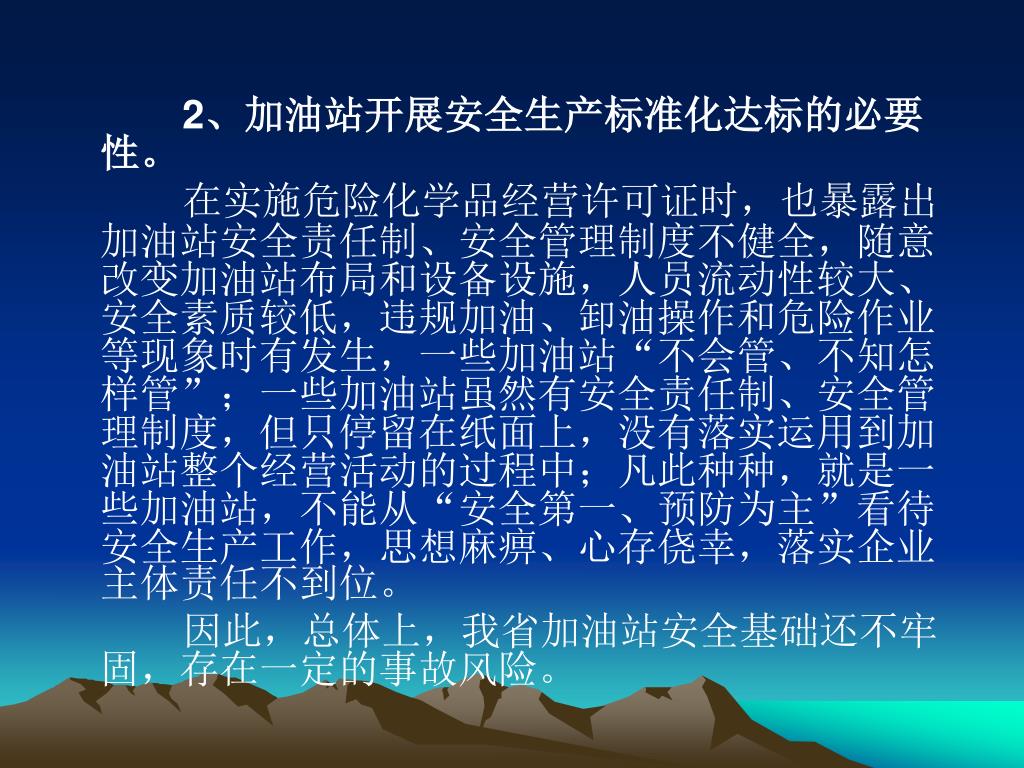 2、加油站开展安全生产标准化达标的必要性。

在实施危险化学品经营许可证时，也暴露出加油站安全责任制、安全管理制度不健全，随意改变加油站布局和设备设施，人员流动性较大、安全素质较低，违规加油、卸油操作和危险作业等现象时有发生，一些加油站“不会管、不知怎样管”；一些加油站虽然有安全责任制、安全管理制度，但只停留在纸面上，没有落实运用到加油站整个经营活动的过程中；凡此种种，就是一些加油站，不能从“安全第一、预防为主”看待安全生产工作，思想麻痹、心存侥幸，落实企业主体责任不到位。

因此，总体上，我省加油站安全基础还不牢固，存在一定的事故风险。